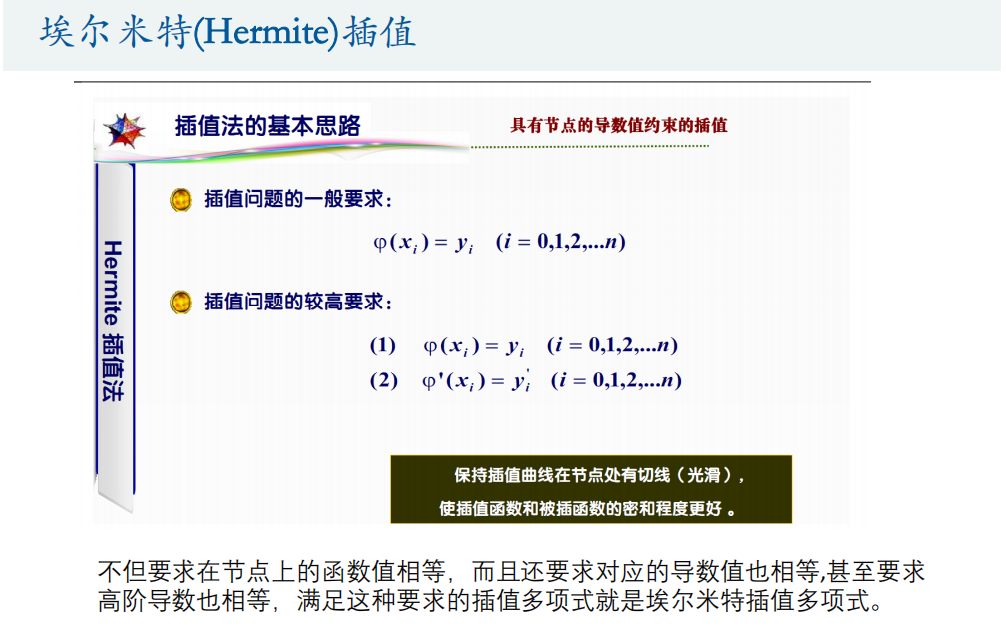 埃尔米特(Hermite)插值

插值法的基本思路

具有节点的导数值约束的插值

Hermite 插值法

插值问题的一般要求：

$\varphi(x_i) = y_i \quad (i = 0,1,2,...n)$

插值问题的较高要求：

(1) $\varphi(x_i) = y_i \quad (i = 0,1,2,...n)$

(2) $\varphi'(x_i) = y_i' \quad (i = 0,1,2,...n)$

保持插值曲线在节点处有切线（光滑），

使插值函数和被插函数的密和程度更好 。

不但要求在节点上的函数值相等，而且还要求对应的导数值也相等,甚至要求高阶导数也相等，满足这种要求的插值多项式就是埃尔米特插值多项式。